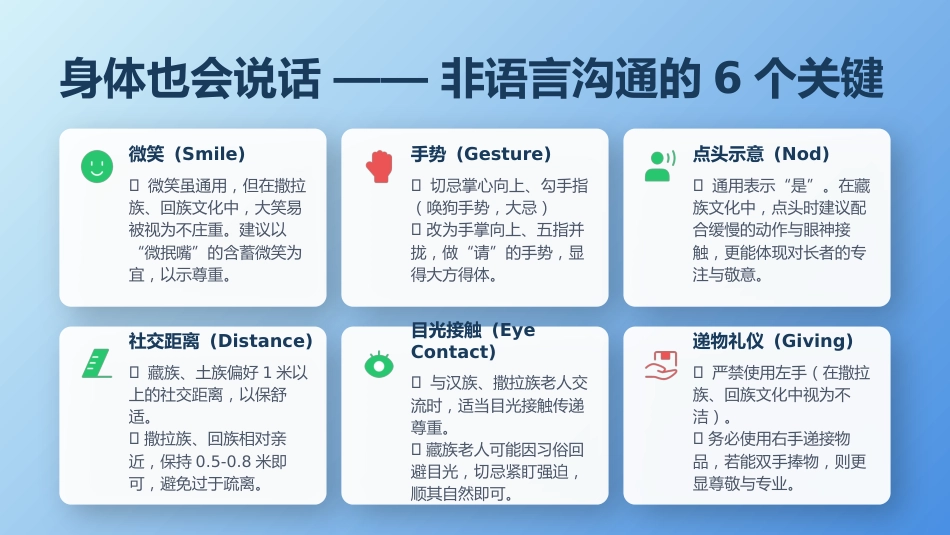 身体也会说话 —— 非语言沟通的 6 个关键

微笑（Smile）

 微笑虽通用，但在撒拉族、回族文化中，大笑易被视为不庄重。建议以“微抿嘴”的含蓄微笑为宜，以示尊重。

手势（Gesture）

 切忌掌心向上、勾手指（唤狗手势，大忌）
 改为手掌向上、五指并拢，做“请”的手势，显得大方得体。

点头示意（Nod）

 通用表示“是”。在藏族文化中，点头时建议配合缓慢的动作与眼神接触，更能体现对长者的专注与敬意。

社交距离（Distance）

 藏族、土族偏好 1 米以上的社交距离，以保舒适。
 撒拉族、回族相对亲近，保持 0.5-0.8 米即可，避免过于疏离。

目光接触（Eye Contact）

 与汉族、撒拉族老人交流时，适当目光接触传递尊重。
 藏族老人可能因习俗回避目光，切忌紧盯强迫，顺其自然即可。

递物礼仪（Giving）

 严禁使用左手（在撒拉族、回族文化中视为不洁）。
 务必使用右手递接物品，若能双手捧物，则更显尊敬与专业。